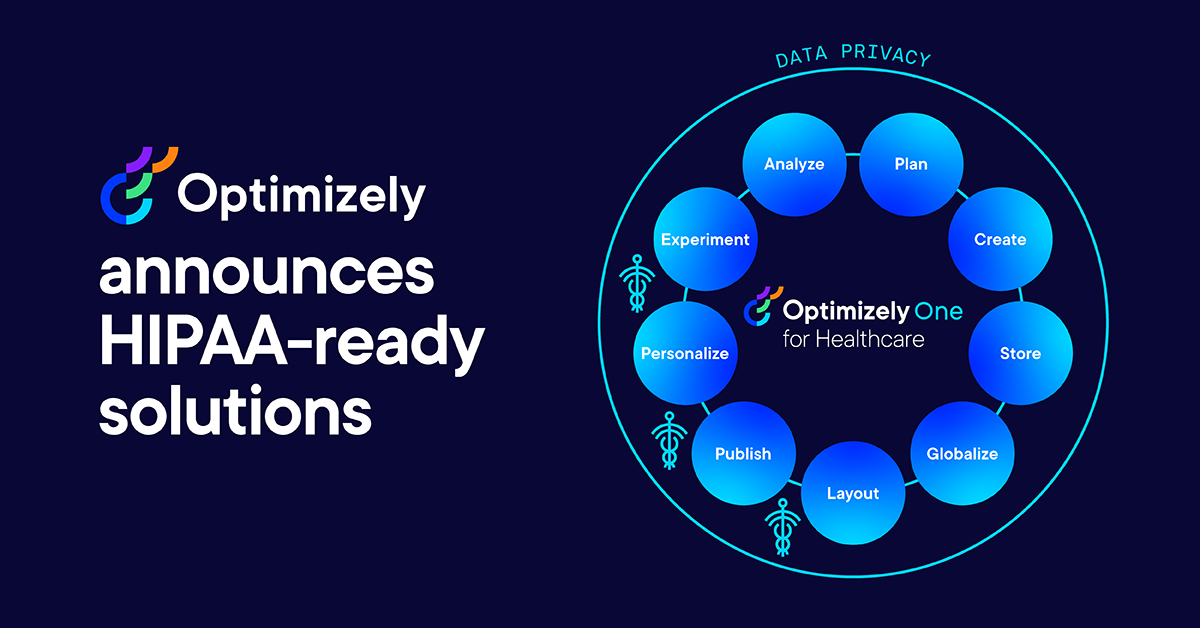 Optimizely

announces HIPAA-ready solutions

DATA PRIVACY

Analyze

Plan

Create

Store

Globalize

Layout

Publish

Personalize

Experiment

Optimizely One for Healthcare